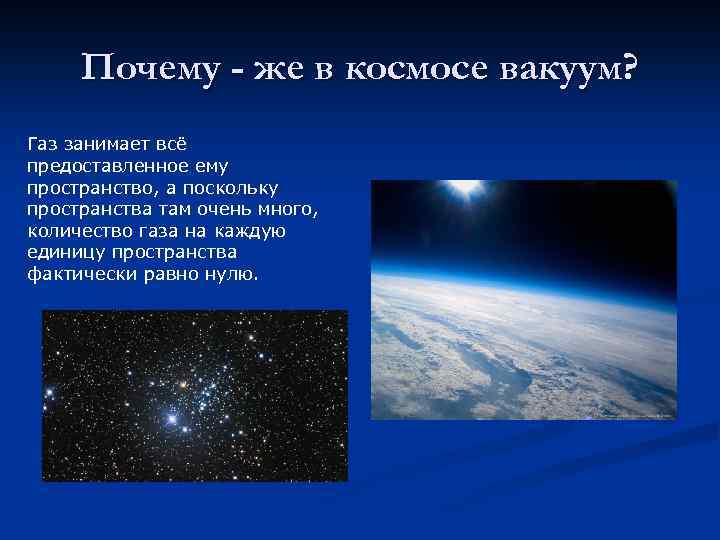 Почему - же в космосе вакуум?

Газ занимает всё предоставленное ему пространство, а поскольку пространства там очень много, количество газа на каждую единицу пространства фактически равно нулю.